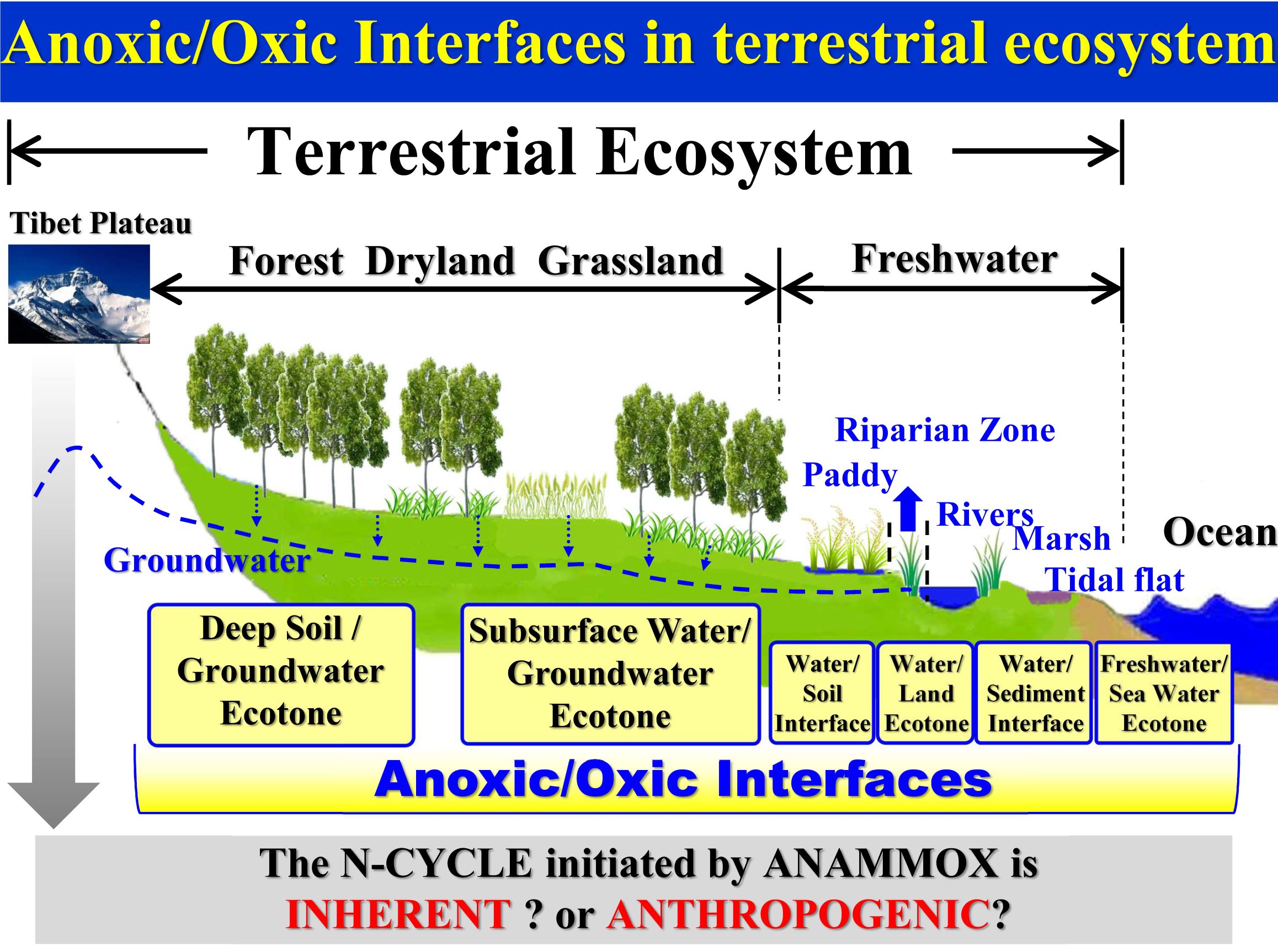 Anoxic/Oxic Interfaces in terrestrial ecosystem

Terrestrial Ecosystem

Tibet Plateau

Forest Dryland Grassland

Freshwater

Riparian Zone

Paddy

Rivers

Marsh

Ocean

Tidal flat

Groundwater

Deep Soil / Groundwater Ecotone

Subsurface Water/ Groundwater Ecotone

Water/ Soil Interface

Water/ Land Ecotone

Water/ Sediment Interface

Freshwater/ Sea Water Ecotone

Anoxic/Oxic Interfaces

The N-CYCLE initiated by ANAMMOX is INHERENT ? or ANTHROPOGENIC?